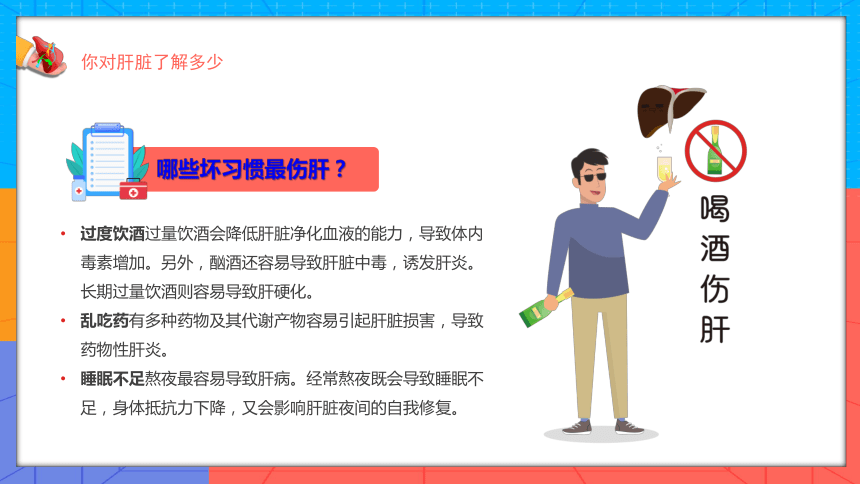 你对肝脏了解多少

哪些坏习惯最伤肝？

• 过度饮酒过量饮酒会降低肝脏净化血液的能力，导致体内毒素增加。另外，酗酒还容易导致肝脏中毒，诱发肝炎。长期过量饮酒则容易导致肝硬化。

• 乱吃药有多种药物及其代谢产物容易引起肝脏损害，导致药物性肝炎。

• 睡眠不足熬夜最容易导致肝病。经常熬夜既会导致睡眠不足，身体抵抗力下降，又会影响肝脏夜间的自我修复。

喝酒伤肝